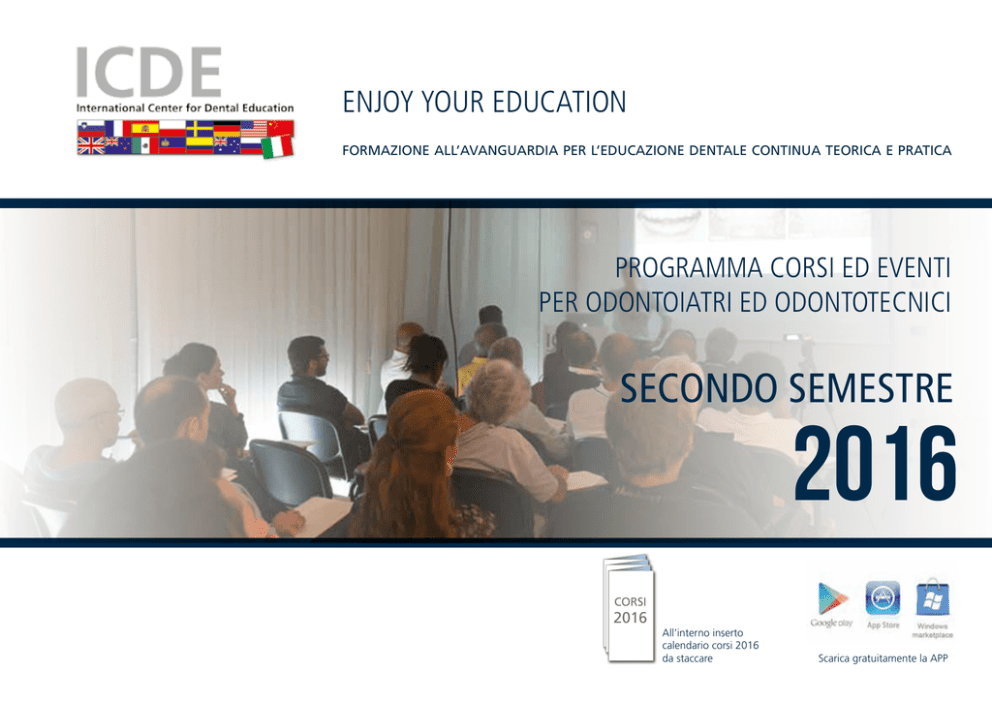 ICDE
International Center for Dental Education

ENJOY YOUR EDUCATION

FORMAZIONE ALL'AVANGUARDIA PER L'EDUCAZIONE DENTALE CONTINUA TEORICA E PRATICA

PROGRAMMA CORSI ED EVENTI
PER ODONTOIATRI ED ODONTOTECNICI

SECONDO SEMESTRE
2016

CORSI
2016

All'interno inserto calendario corsi 2016 da staccare

Google play
App Store
Windows marketplace

Scarica gratuitamente la APP